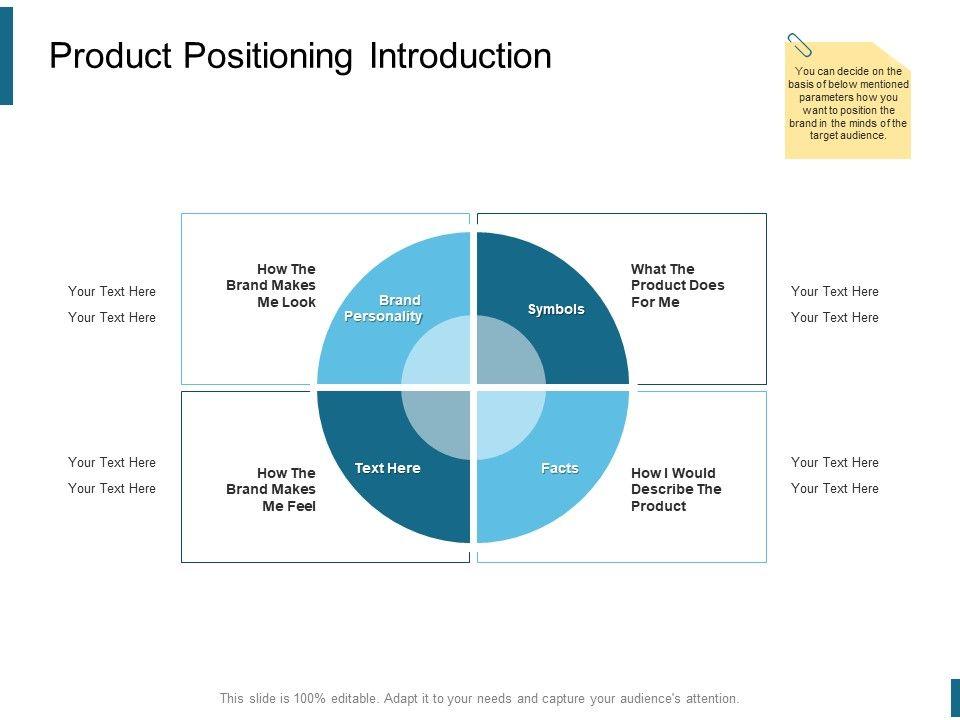 Product Positioning Introduction

You can decide on the basis of below mentioned parameters how you want to position the brand in the minds of the target audience.

Your Text Here

Your Text Here

How The Brand Makes Me Look

Brand Personality

Symbols

What The Product Does For Me

Your Text Here

Your Text Here

Your Text Here

Your Text Here

How The Brand Makes Me Feel

Text Here

Facts

How I Would Describe The Product

Your Text Here

Your Text Here

This slide is 100% editable. Adapt it to your needs and capture your audience's attention.